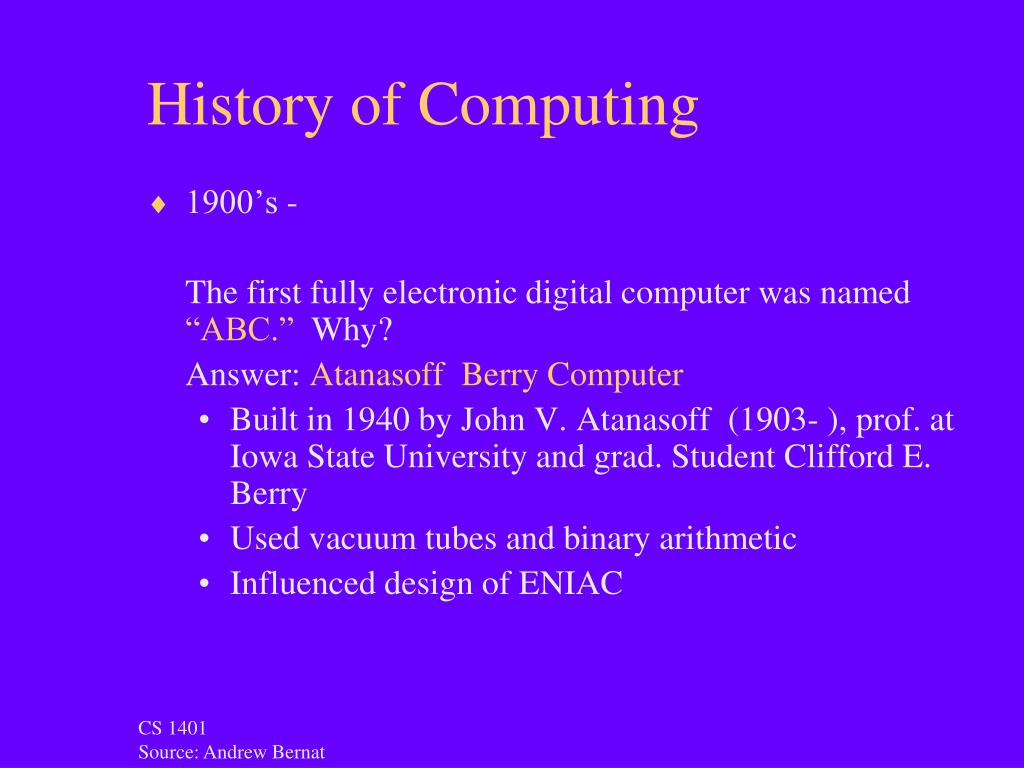 History of Computing

♦ 1900’s -

The first fully electronic digital computer was named “ABC.” Why?

Answer: Atanasoff Berry Computer

• Built in 1940 by John V. Atanasoff (1903- ), prof. at Iowa State University and grad. Student Clifford E. Berry
• Used vacuum tubes and binary arithmetic
• Influenced design of ENIAC

CS 1401
Source: Andrew Bernat